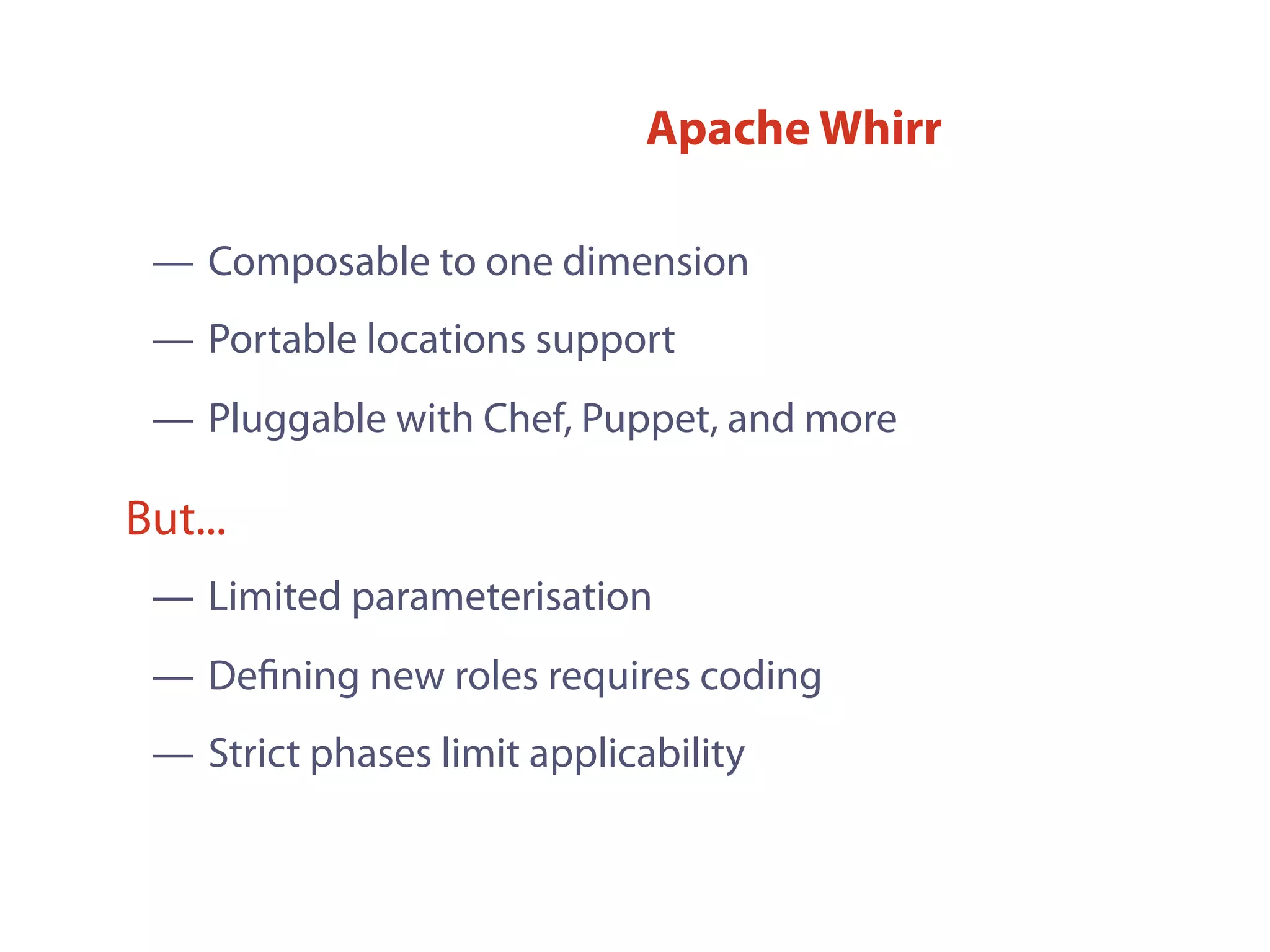 Apache Whirr

— Composable to one dimension

— Portable locations support

— Pluggable with Chef, Puppet, and more

But...

— Limited parameterisation

— Defining new roles requires coding

— Strict phases limit applicability